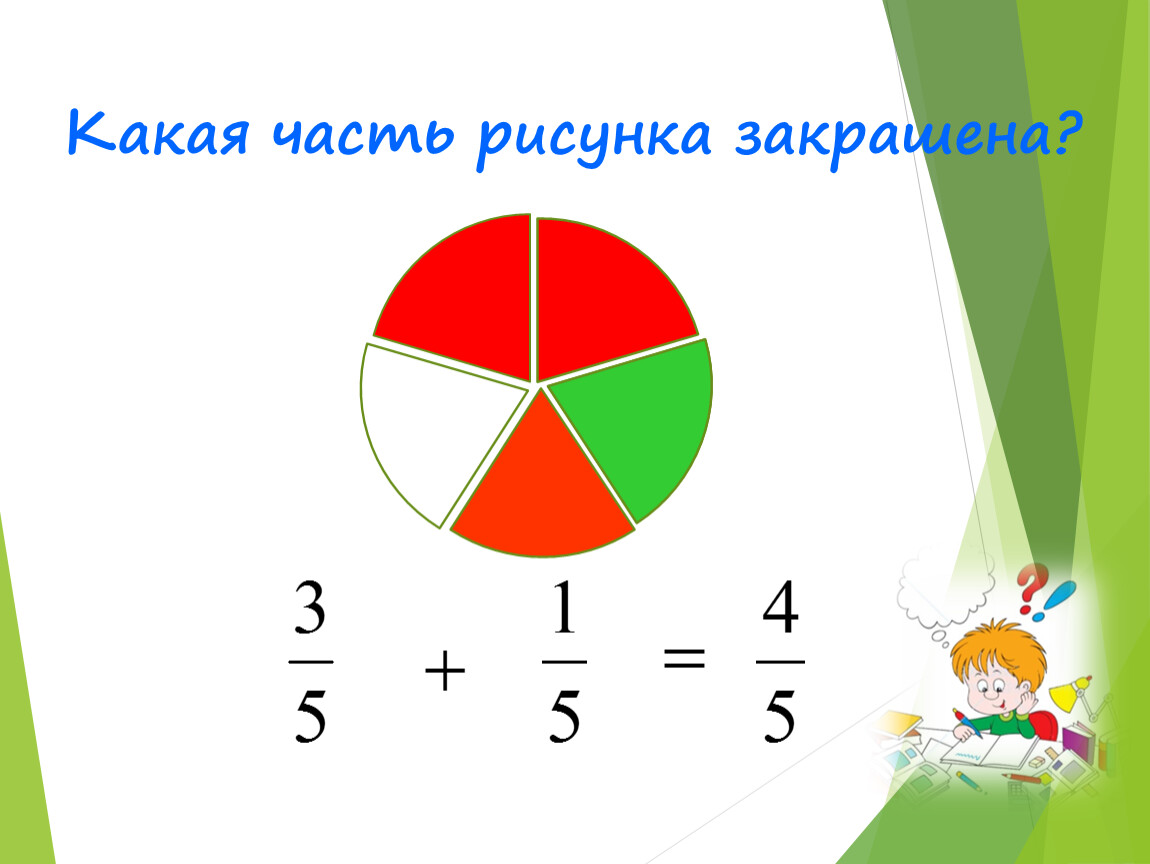 Какая часть рисунка закрашена?

$\frac{3}{5} + \frac{1}{5} = \frac{4}{5}$